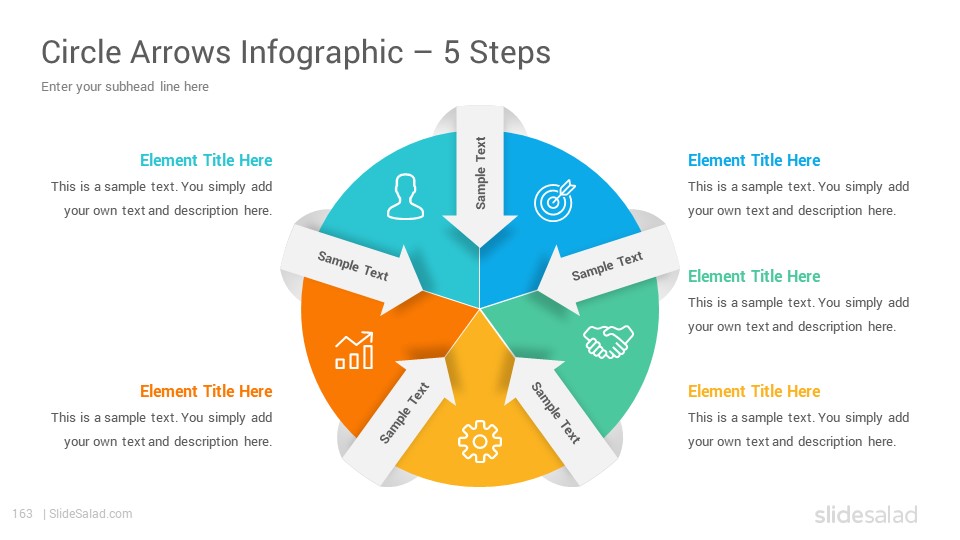 Circle Arrows Infographic – 5 Steps

Enter your subhead line here

Element Title Here

This is a sample text. You simply add your own text and description here.

Element Title Here

This is a sample text. You simply add your own text and description here.

Sample Text

Sample Text

Sample Text

Sample Text

Sample Text

Element Title Here

This is a sample text. You simply add your own text and description here.

Element Title Here

This is a sample text. You simply add your own text and description here.

Element Title Here

This is a sample text. You simply add your own text and description here.

163 | SlideSalad.com

slidesalad